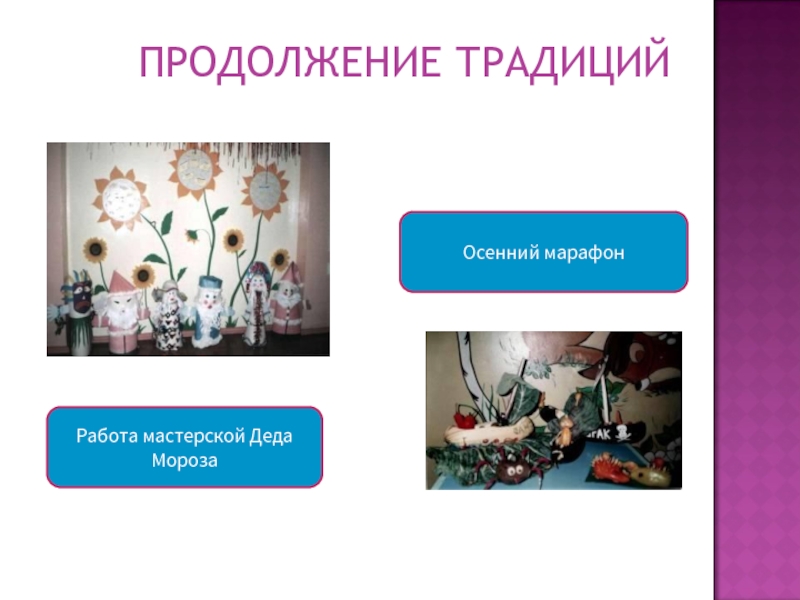 ПРОДОЛЖЕНИЕ ТРАДИЦИЙ

Осенний марафон

Работа мастерской Деда Мороза